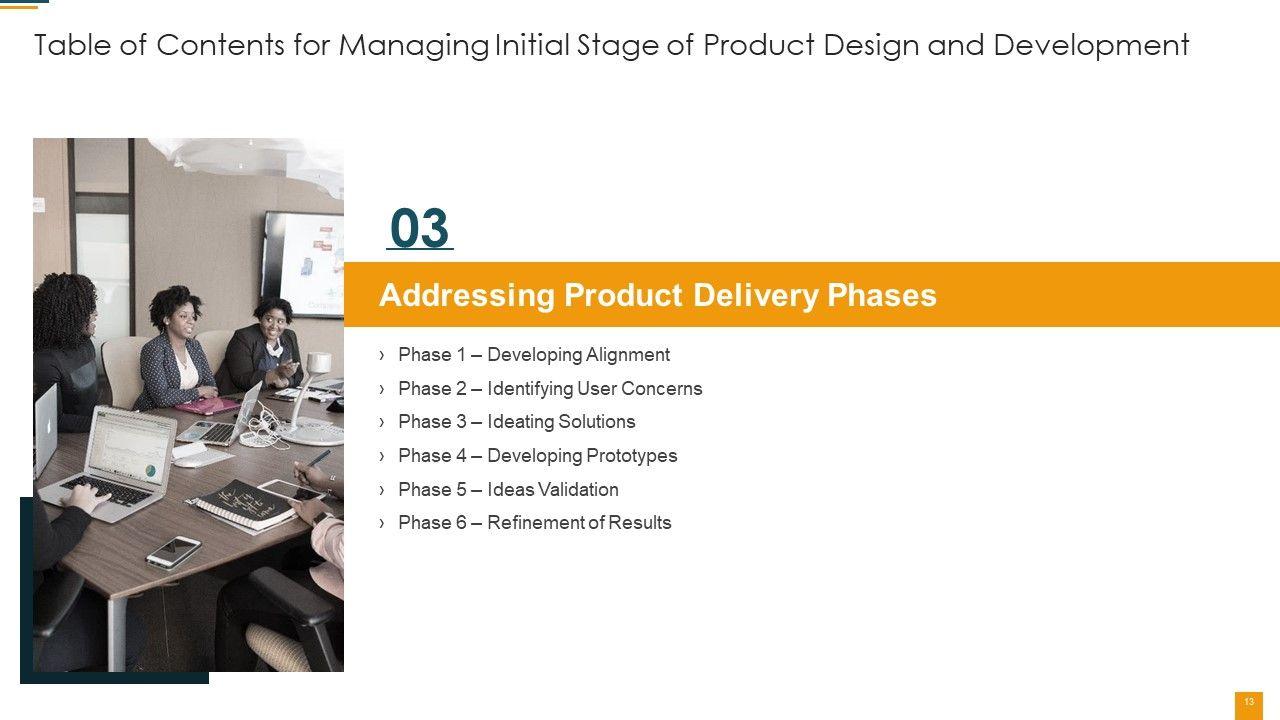 Table of Contents for Managing Initial Stage of Product Design and Development

03

Addressing Product Delivery Phases

› Phase 1 – Developing Alignment
› Phase 2 – Identifying User Concerns
› Phase 3 – Ideating Solutions
› Phase 4 – Developing Prototypes
› Phase 5 – Ideas Validation
› Phase 6 – Refinement of Results

13